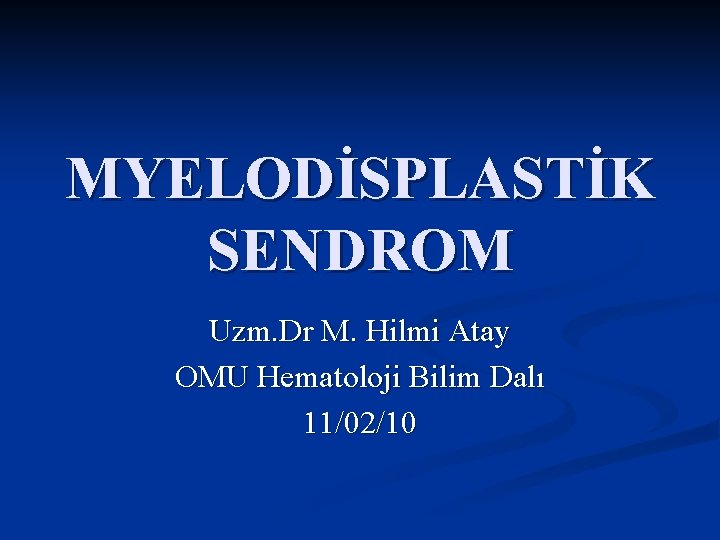 MYELODİSPLASTİK SENDROM

Uzm.Dr M. Hilmi Atay
OMU Hematoloji Bilim Dalı
11/02/10